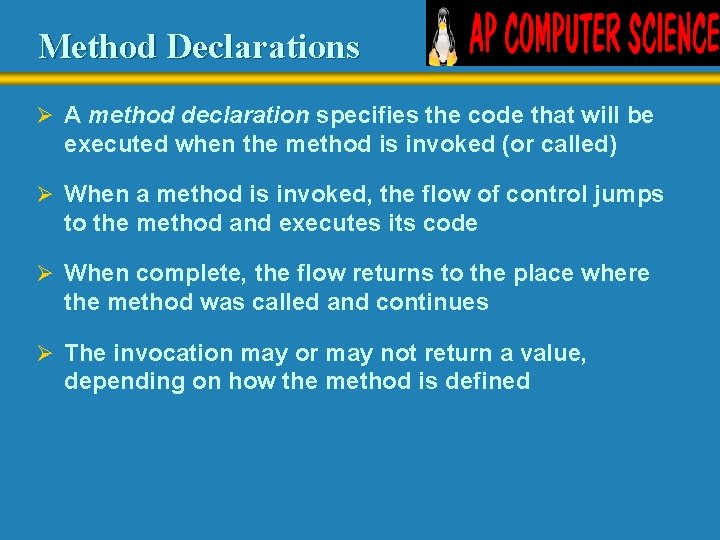 Method Declarations

AP COMPUTER SCIENCE

➢ A method declaration specifies the code that will be executed when the method is invoked (or called)

➢ When a method is invoked, the flow of control jumps to the method and executes its code

➢ When complete, the flow returns to the place where the method was called and continues

➢ The invocation may or may not return a value, depending on how the method is defined